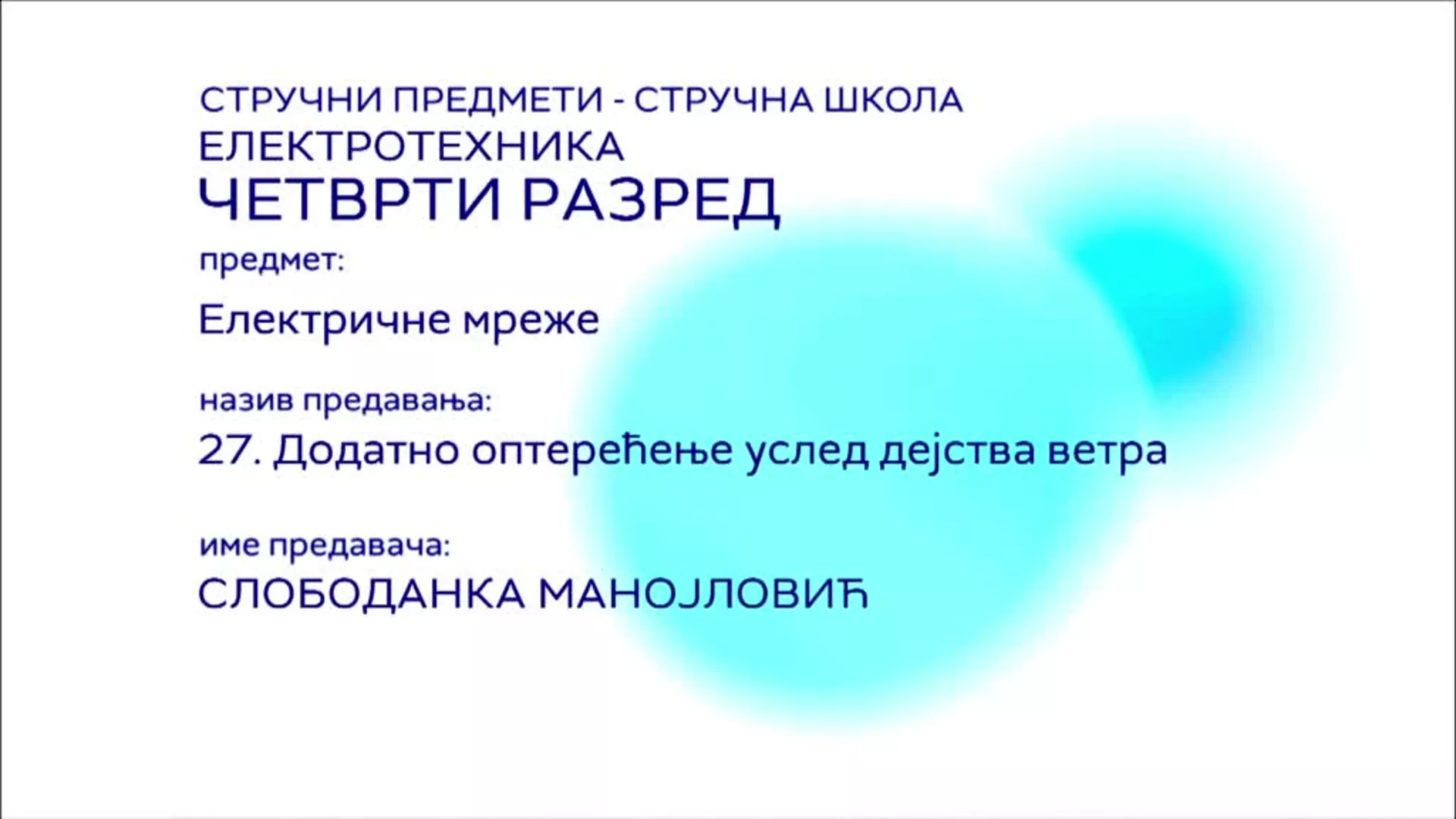 СТРУЧНИ ПРЕДМЕТИ - СТРУЧНА ШКОЛА
ЕЛЕКТРОТЕХНИКА
ЧЕТВРТИ РАЗРЕД

предмет:

Електричне мреже

назив предавања:

27. Додатно оптерећење услед дејства ветра

име предавача:

СЛОБОДАНКА МАНОЈЛОВИЋ